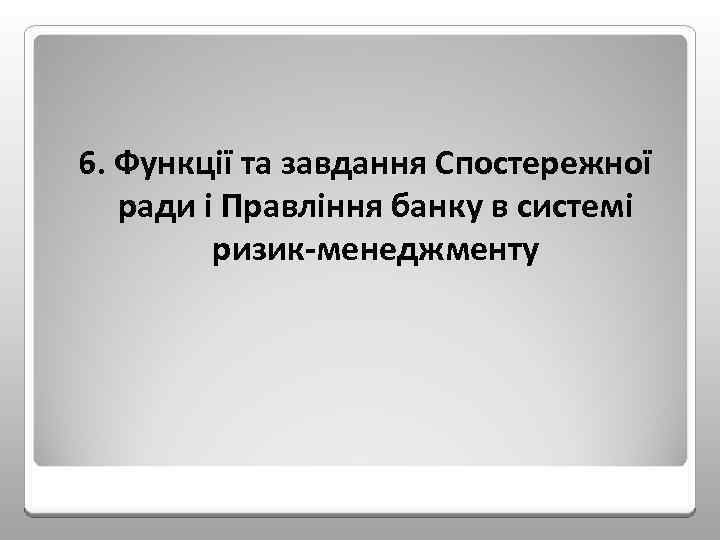 6. Функції та завдання Спостережної ради і Правління банку в системі ризик-менеджменту